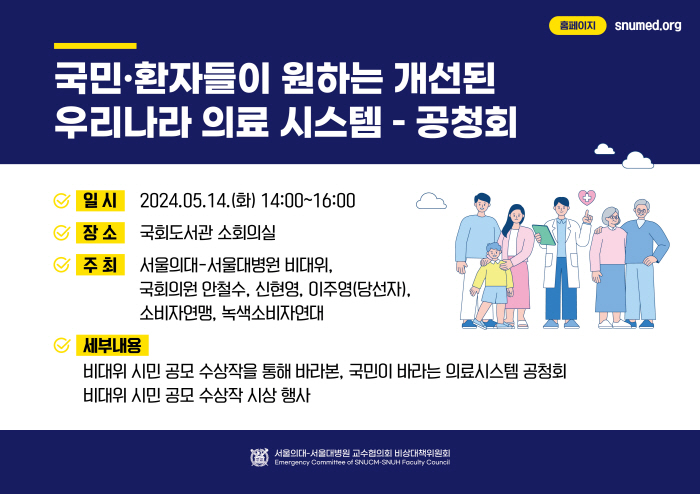 홈페이지 snumed.org

국민·환자들이 원하는 개선된 우리나라 의료 시스템 - 공청회

일 시 2024.05.14.(화) 14:00~16:00

장 소 국회도서관 소회의실

주 최 서울의대-서울대병원 비대위, 국회의원 안철수, 신현영, 이주영(당선자), 소비자연맹, 녹색소비자연대

세부내용
비대위 시민 공모 수상작을 통해 바라본, 국민이 바라는 의료시스템 공청회
비대위 시민 공모 수상작 시상 행사

서울의대-서울대병원 교수협의회 비상대책위원회
Emergency Committee of SNUCM-SNUH Faculty Council